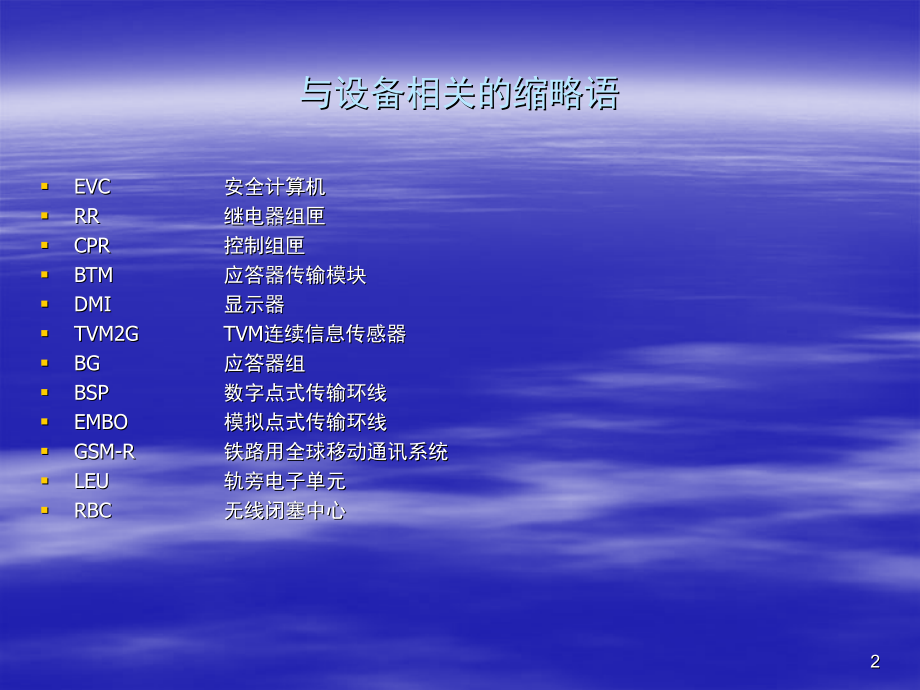 与设备相关的缩略语

- EVC 安全计算机
- RR 继电器组匣
- CPR 控制组匣
- BTM 应答器传输模块
- DMI 显示器
- TVM2G TVM连续信息传感器
- BG 应答器组
- BSP 数字点式传输环线
- EMBO 模拟点式传输环线
- GSM-R 铁路用全球移动通讯系统
- LEU 轨旁电子单元
- RBC 无线闭塞中心

2